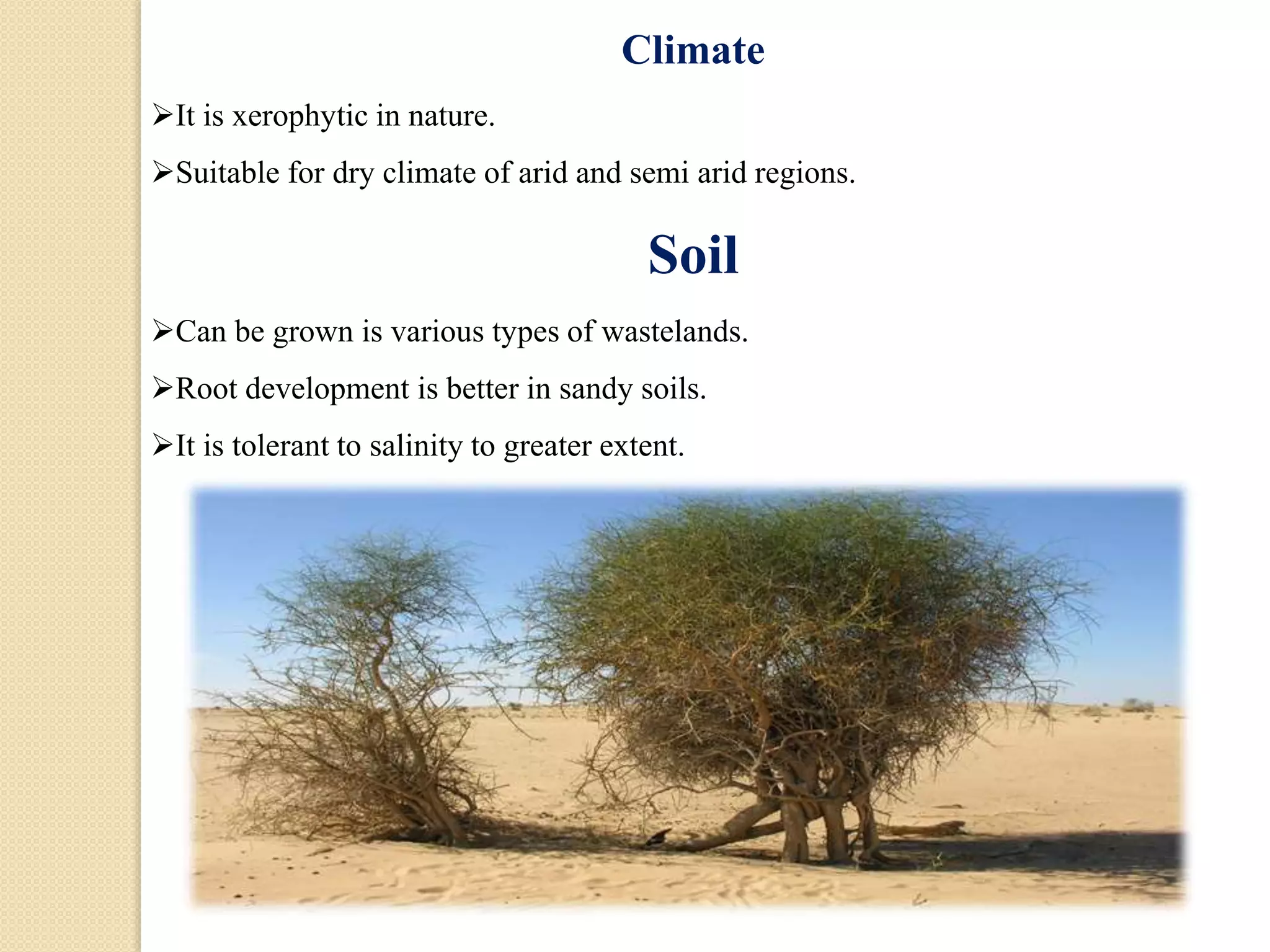 Climate

➢It is xerophytic in nature.

➢Suitable for dry climate of arid and semi arid regions.

Soil

➢Can be grown is various types of wastelands.

➢Root development is better in sandy soils.

➢It is tolerant to salinity to greater extent.